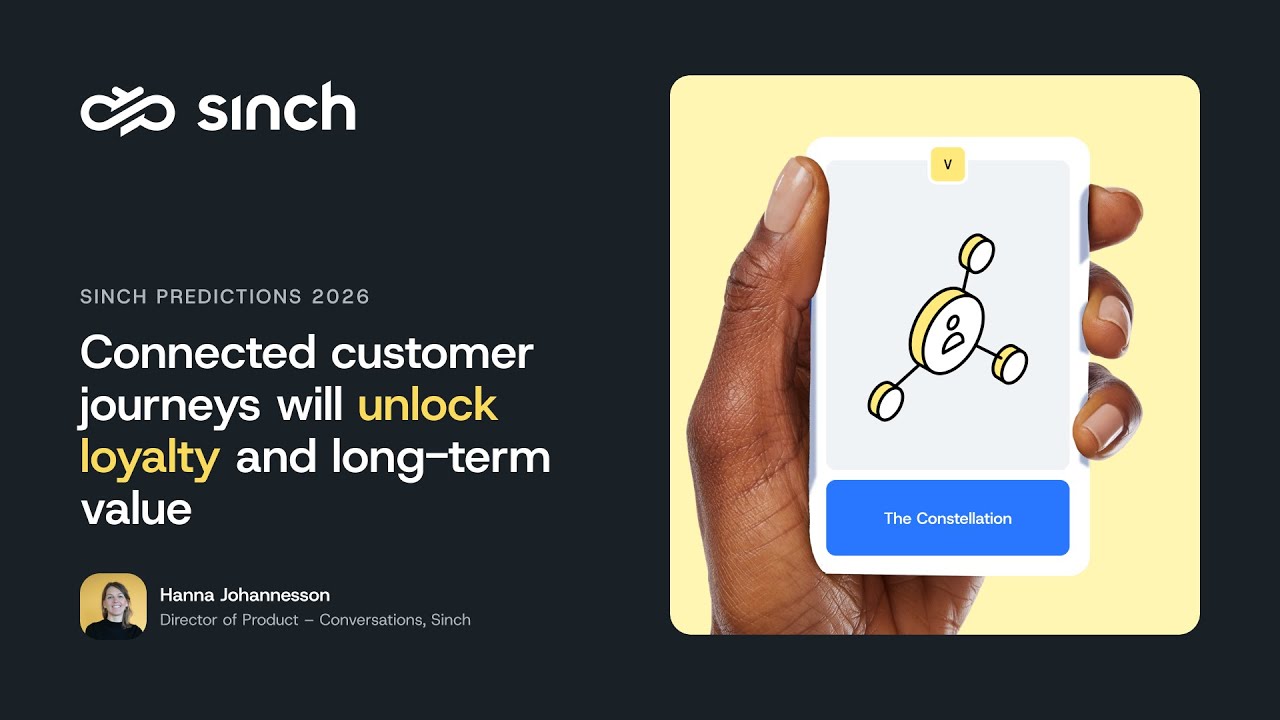 sinch

SINCH PREDICTIONS 2026

Connected customer journeys will unlock loyalty and long-term value

Hanna Johannesson
Director of Product – Conversations, Sinch

V

The Constellation